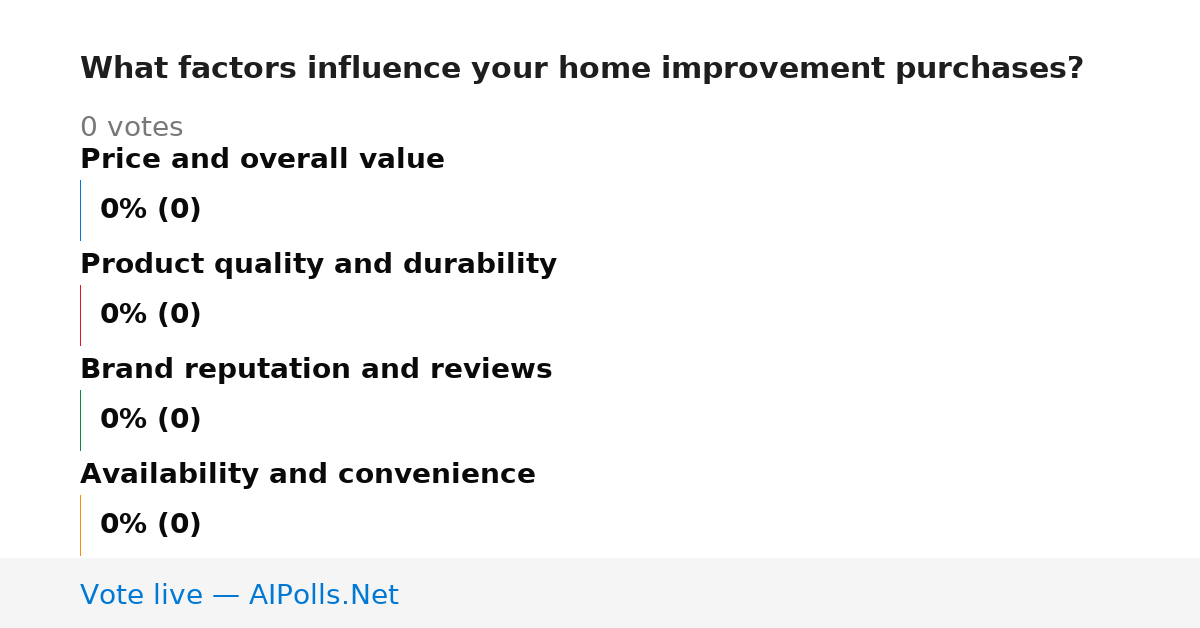 What factors influence your home improvement purchases?

0 votes

Price and overall value

0% (0)

Product quality and durability

0% (0)

Brand reputation and reviews

0% (0)

Availability and convenience

0% (0)

Vote live — AIPolls.Net